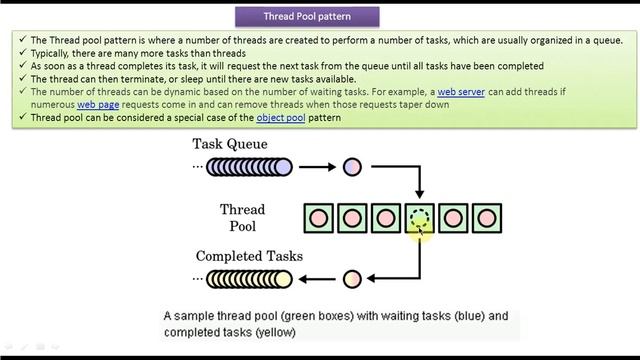 Thread Pool pattern

✓ The Thread pool pattern is where a number of threads are created to perform a number of tasks, which are usually organized in a queue.
✓ Typically, there are many more tasks than threads
✓ As soon as a thread completes its task, it will request the next task from the queue until all tasks have been completed
✓ The thread can then terminate, or sleep until there are new tasks available.
✓ The number of threads can be dynamic based on the number of waiting tasks. For example, a web server can add threads if numerous web page requests come in and can remove threads when those requests taper down
✓ Thread pool can be considered a special case of the object pool pattern

Task Queue

...

Thread Pool

Completed Tasks

...

A sample thread pool (green boxes) with waiting tasks (blue) and completed tasks (yellow)